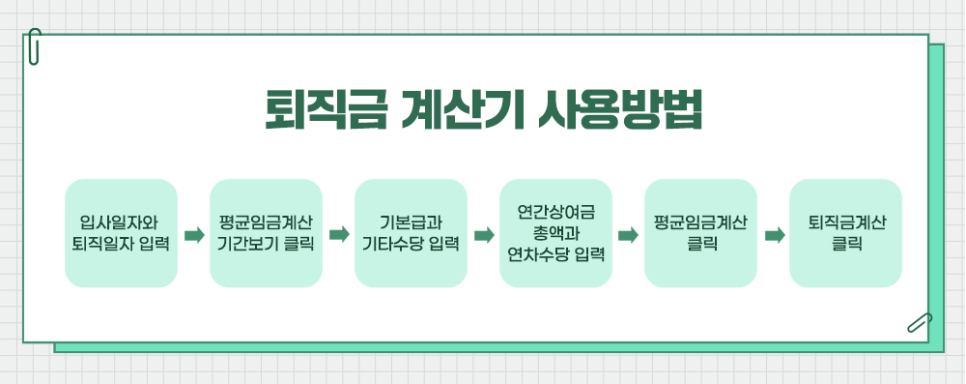 퇴직금 계산기 사용방법

입사일자와 퇴직일자 입력

평균임금계산 기간보기 클릭

기본급과 기타수당 입력

연간상여금 총액과 연차수당 입력

평균임금계산 클릭

퇴직금계산 클릭